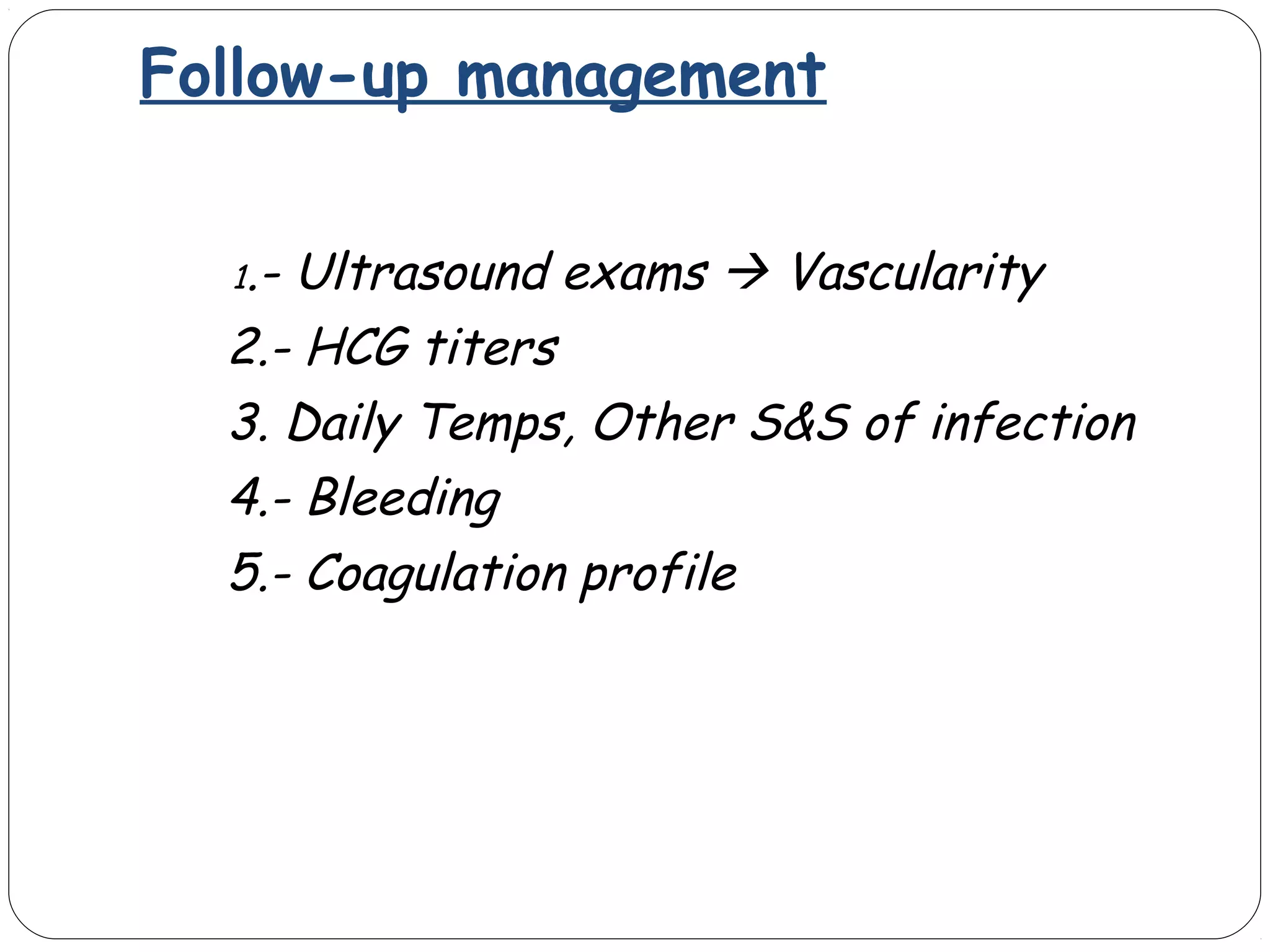 Follow-up management

1.- Ultrasound exams → Vascularity

2.- HCG titers

3. Daily Temps, Other S&S of infection

4.- Bleeding

5.- Coagulation profile